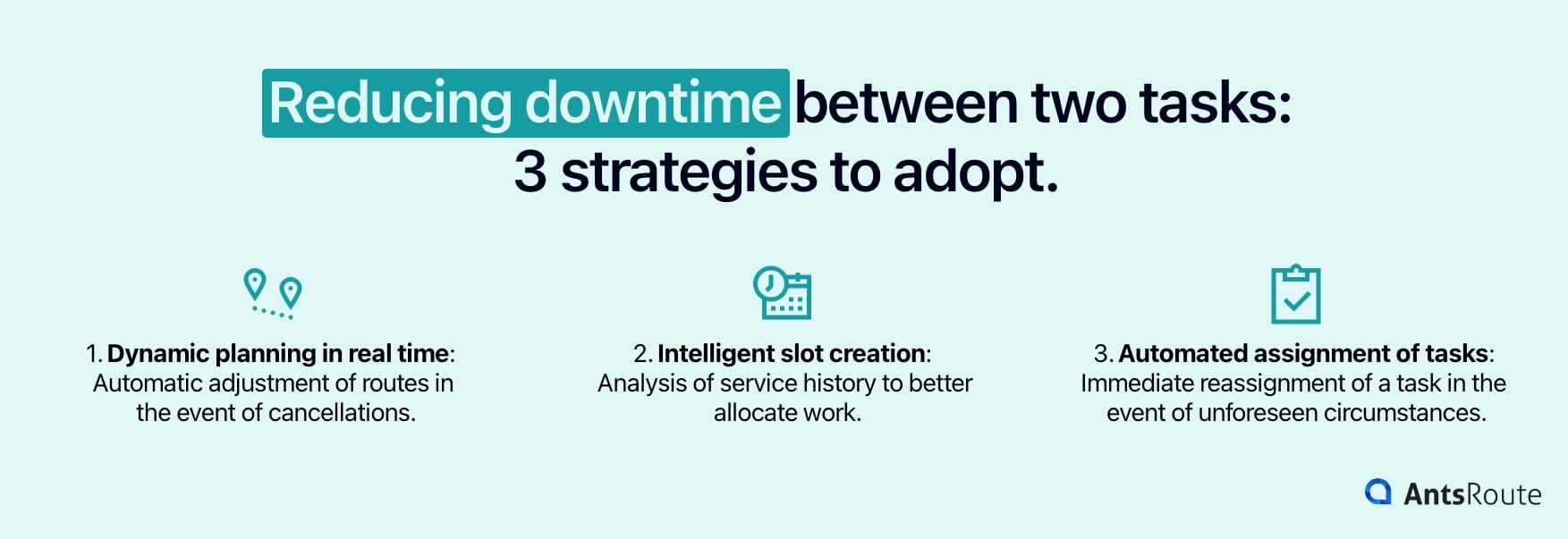 Reducing downtime between two tasks: 3 strategies to adopt.

1. Dynamic planning in real time: Automatic adjustment of routes in the event of cancellations.

2. Intelligent slot creation: Analysis of service history to better allocate work.

3. Automated assignment of tasks: Immediate reassignment of a task in the event of unforeseen circumstances.

AntsRoute